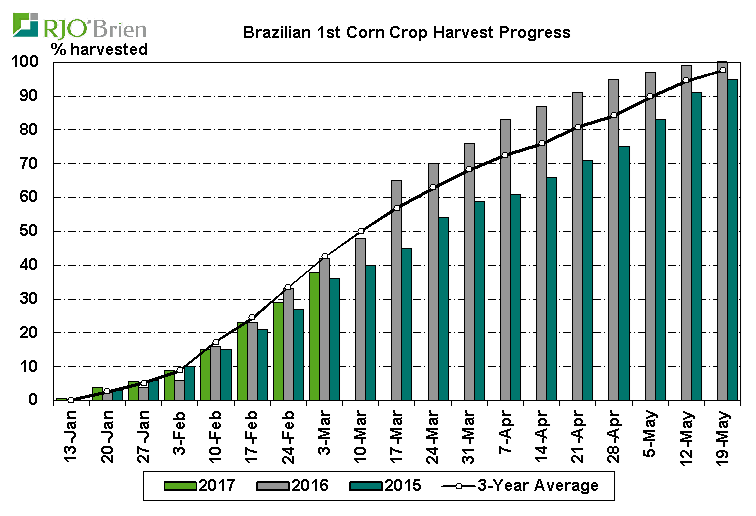 RJO'Brien

Brazilian 1st Corn Crop Harvest Progress

% harvested

100
90
80
70
60
50
40
30
20
10
0

13-Jan
20-Jan
27-Jan
3-Feb
10-Feb
17-Feb
24-Feb
3-Mar
10-Mar
17-Mar
24-Mar
31-Mar
7-Apr
14-Apr
21-Apr
28-Apr
5-May
12-May
19-May

2017 2016 2015 3-Year Average